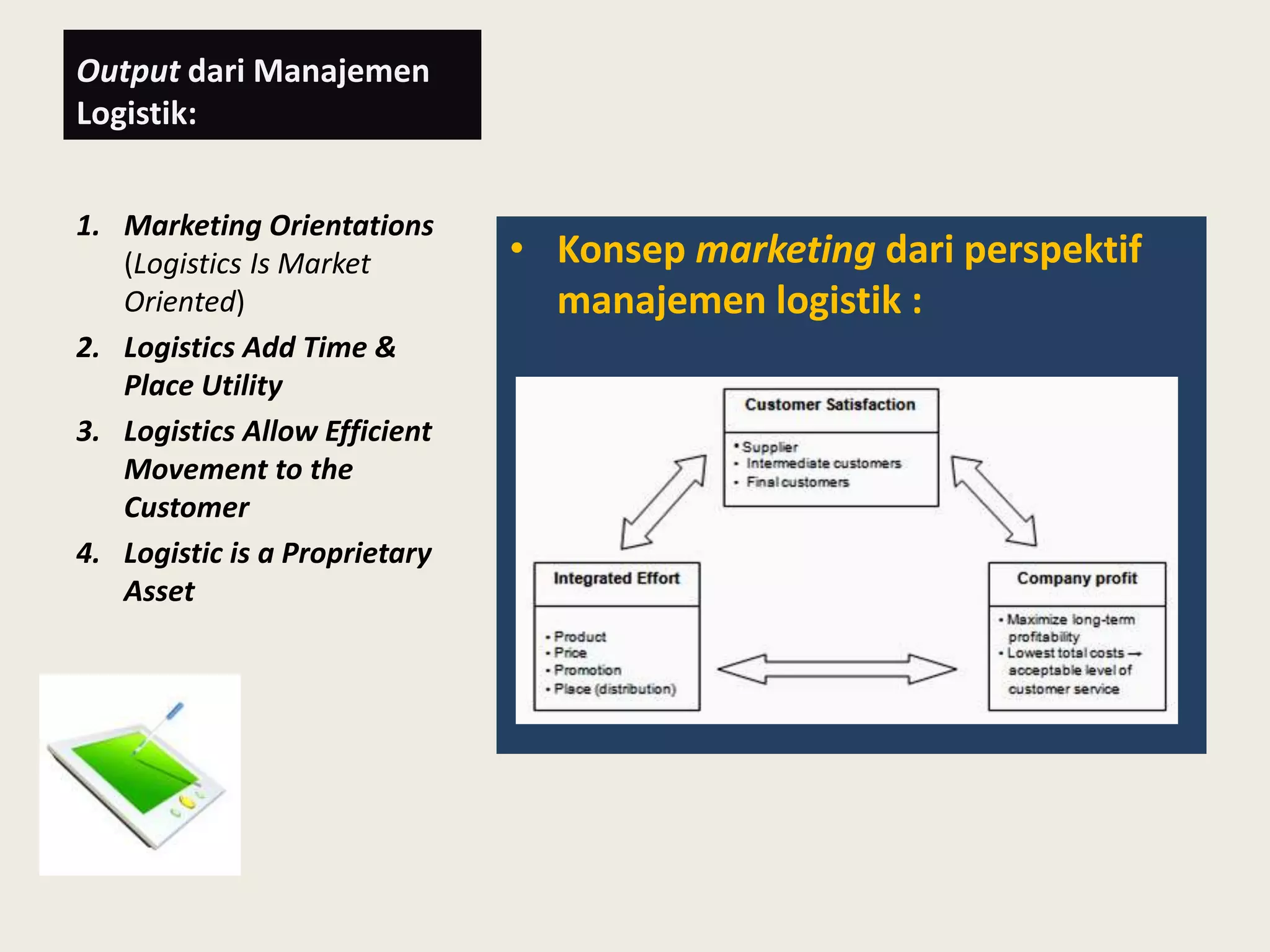 Output dari Manajemen Logistik:

1. Marketing Orientations (Logistics Is Market Oriented)
2. Logistics Add Time & Place Utility
3. Logistics Allow Efficient Movement to the Customer
4. Logistic is a Proprietary Asset

• Konsep marketing dari perspektif manajemen logistik :

Customer Satisfaction
• Supplier
• Intermediate customers
• Final customers

Integrated Effort
• Product
• Price
• Promotion
• Place (distribution)

Company profit
• Maximize long-term profitability
• Lowest total costs → acceptable level of customer service